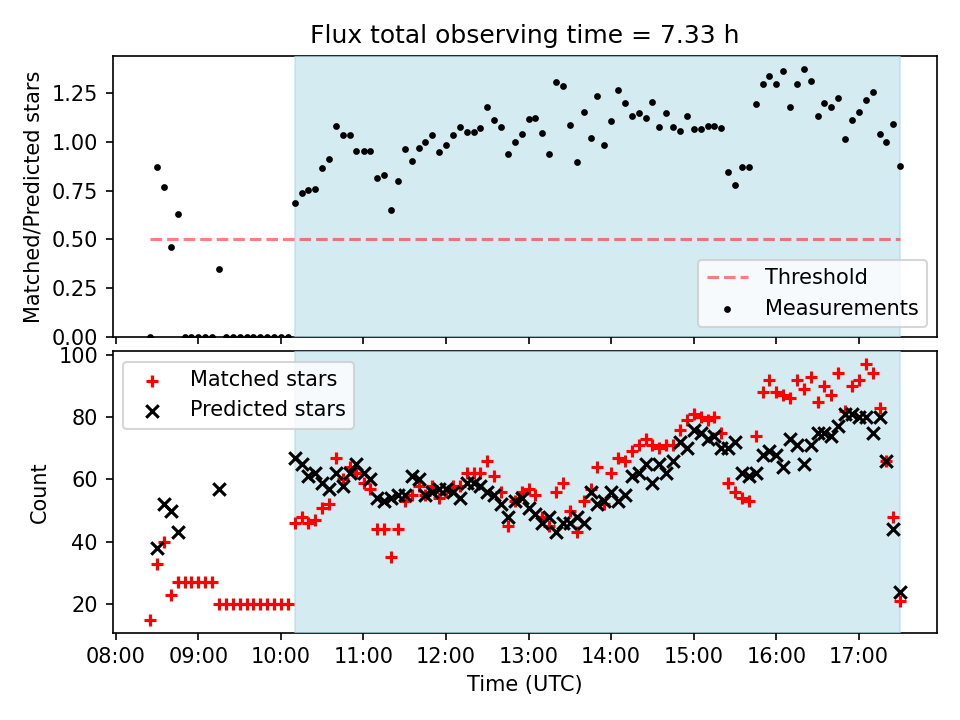 Flux total observing time = 7.33 h

Matched/Predicted stars

1.25
1.00
0.75
0.50
0.25
0.00

Threshold
Measurements

Count

100
80
60
40
20

Matched stars
Predicted stars

08:00 09:00 10:00 11:00 12:00 13:00 14:00 15:00 16:00 17:00

Time (UTC)